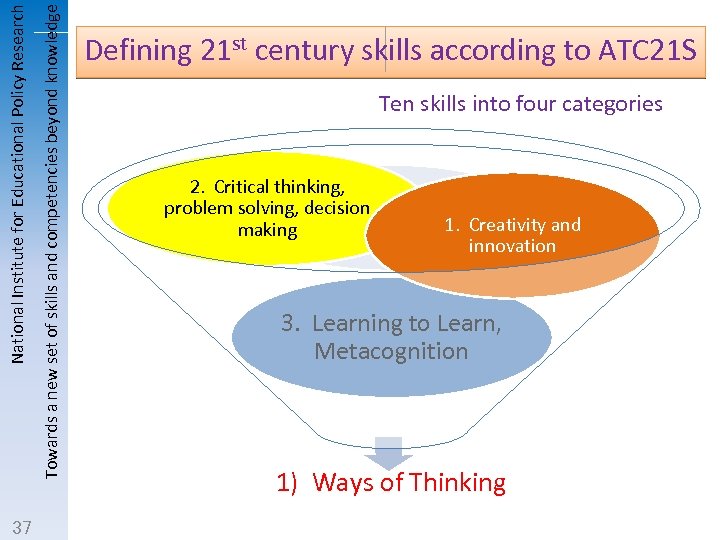 National Institute for Educational Policy Research

Towards a new set of skills and competencies beyond knowledge

Defining 21$^{st}$ century skills according to ATC21S

Ten skills into four categories

2. Critical thinking, problem solving, decision making

1. Creativity and innovation

3. Learning to Learn, Metacognition

1) Ways of Thinking

37